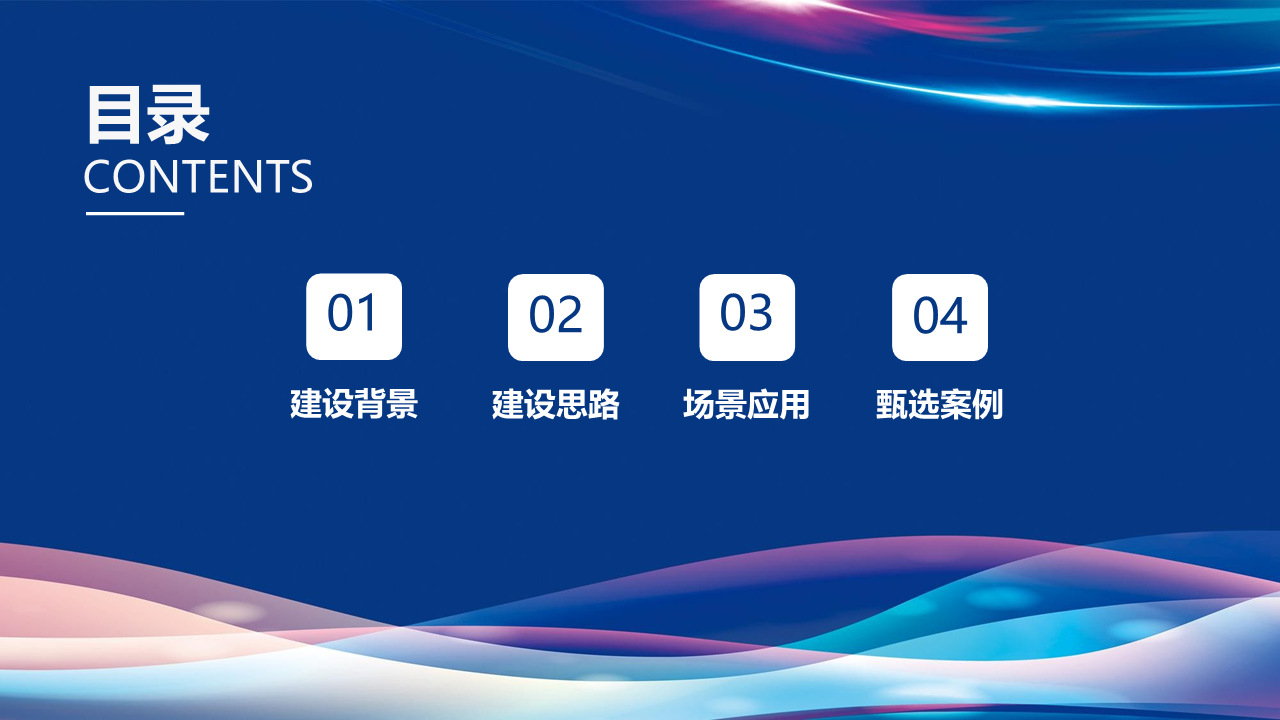 目录
CONTENTS

01
建设背景

02
建设思路

03
场景应用

04
甄选案例